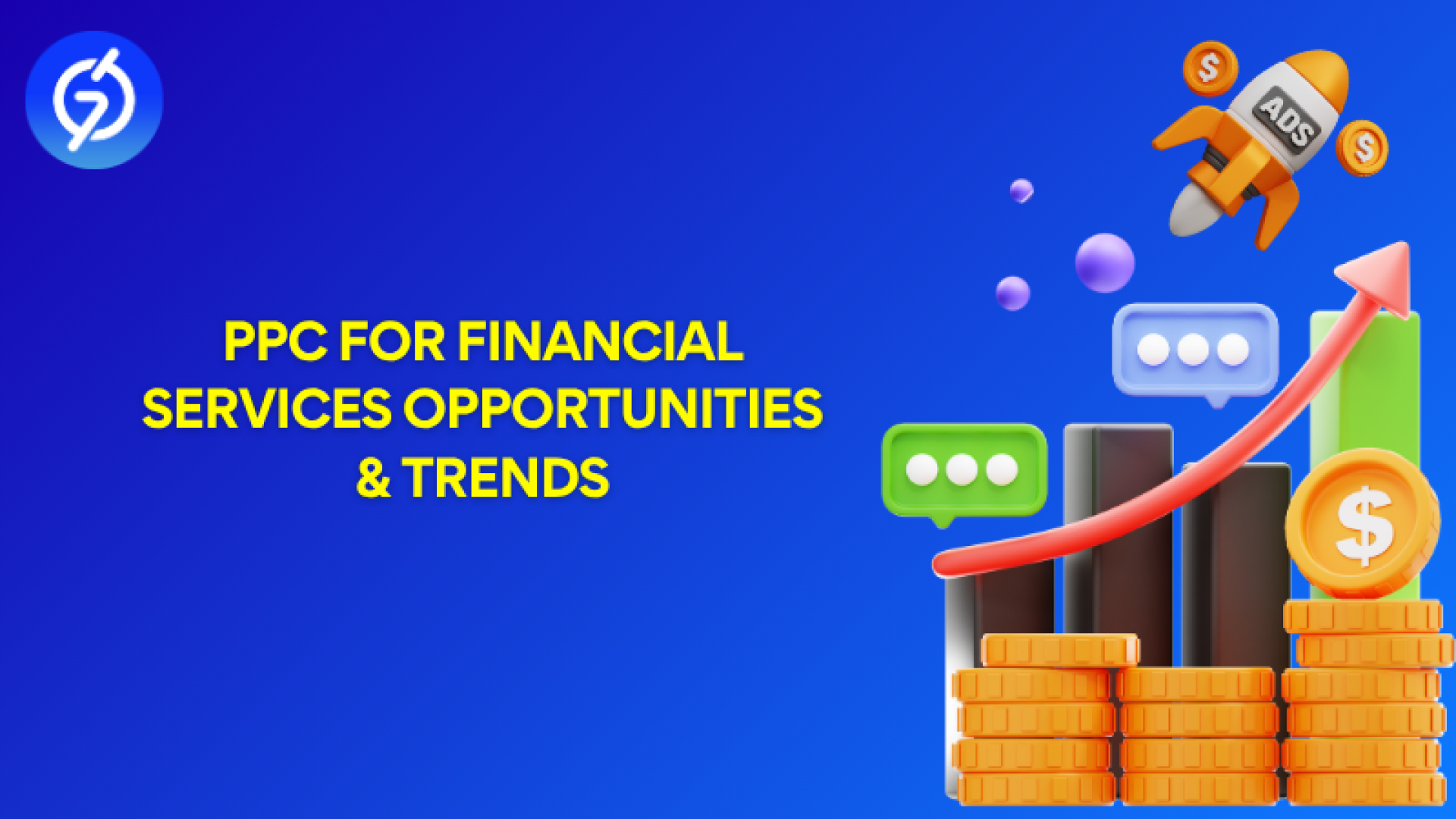 PPC FOR FINANCIAL SERVICES OPPORTUNITIES & TRENDS

ADS

$

$

$